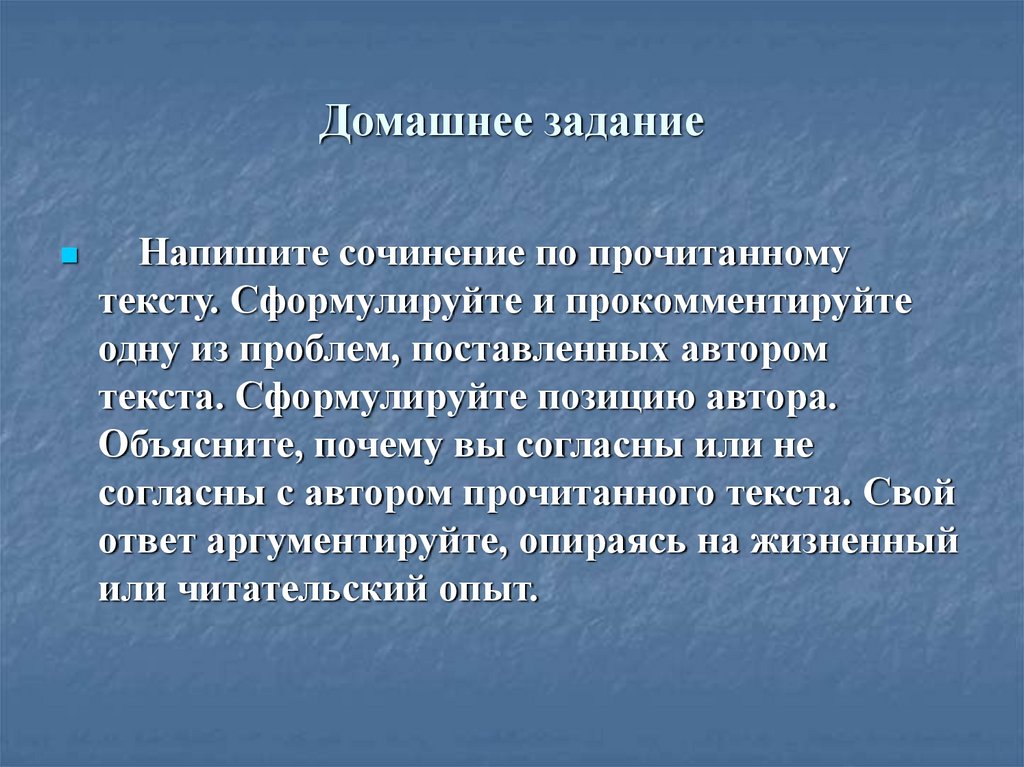 Домашнее задание

Напишите сочинение по прочитанному тексту. Сформулируйте и прокомментируйте одну из проблем, поставленных автором текста. Сформулируйте позицию автора. Объясните, почему вы согласны или не согласны с автором прочитанного текста. Свой ответ аргументируйте, опираясь на жизненный или читательский опыт.